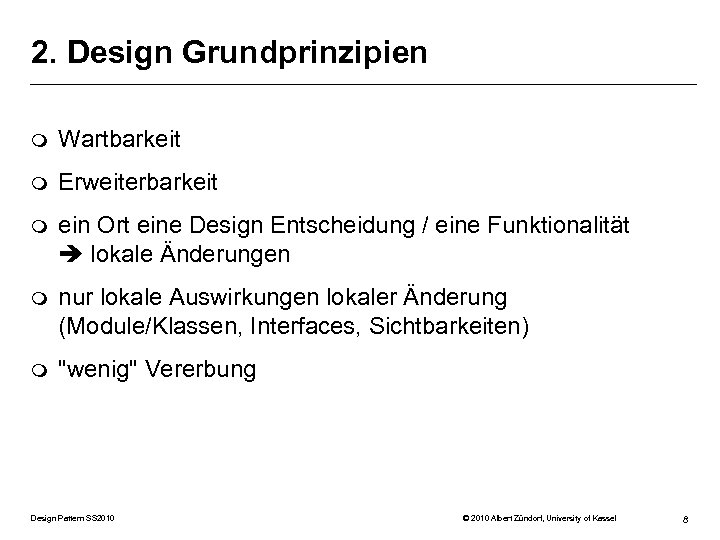 2. Design Grundprinzipien

- Wartbarkeit
- Erweiterbarkeit
- ein Ort eine Design Entscheidung / eine Funktionalität
➔ lokale Änderungen
- nur lokale Auswirkungen lokaler Änderung (Module/Klassen, Interfaces, Sichtbarkeiten)
- "wenig" Vererbung

Design Pattern SS2010

© 2010 Albert Zündorf, University of Kassel

8